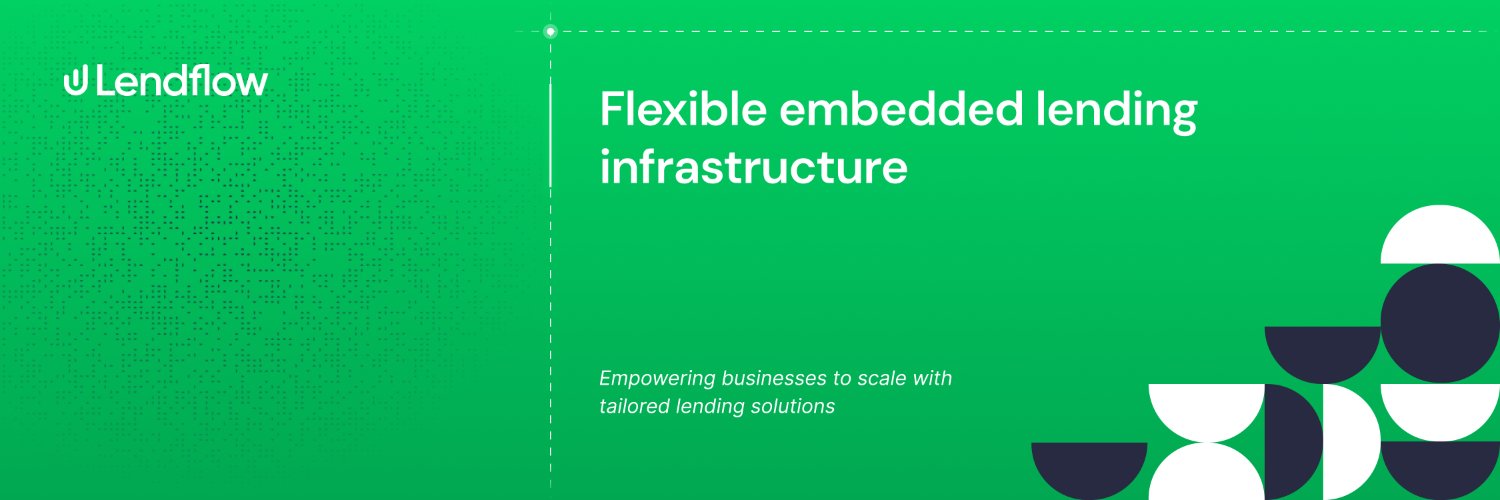 Lendflow

Flexible embedded lending infrastructure

Empowering businesses to scale with tailored lending solutions